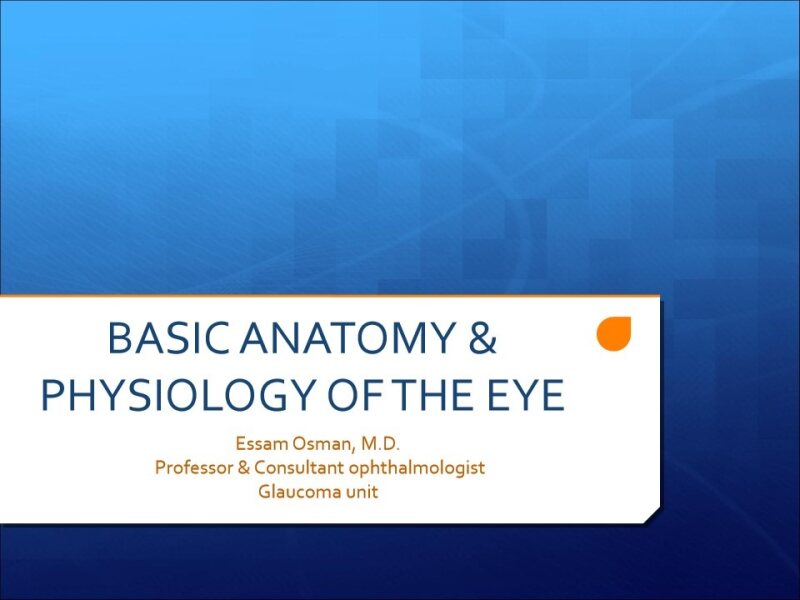 BASIC ANATOMY & PHYSIOLOGY OF THE EYE

Essam Osman, M.D.
Professor & Consultant ophthalmologist
Glaucoma unit